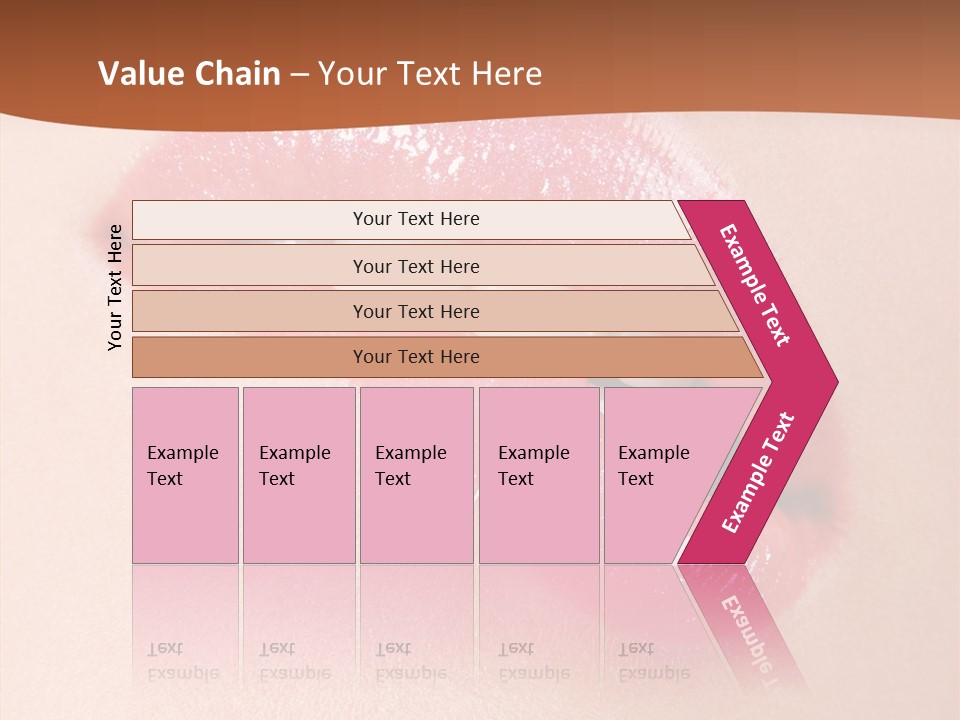 Value Chain – Your Text Here

Your Text Here

Your Text Here

Your Text Here

Your Text Here

Your Text Here

Example Text

Example Text

Example Text

Example Text

Example Text

Example Text

Example Text